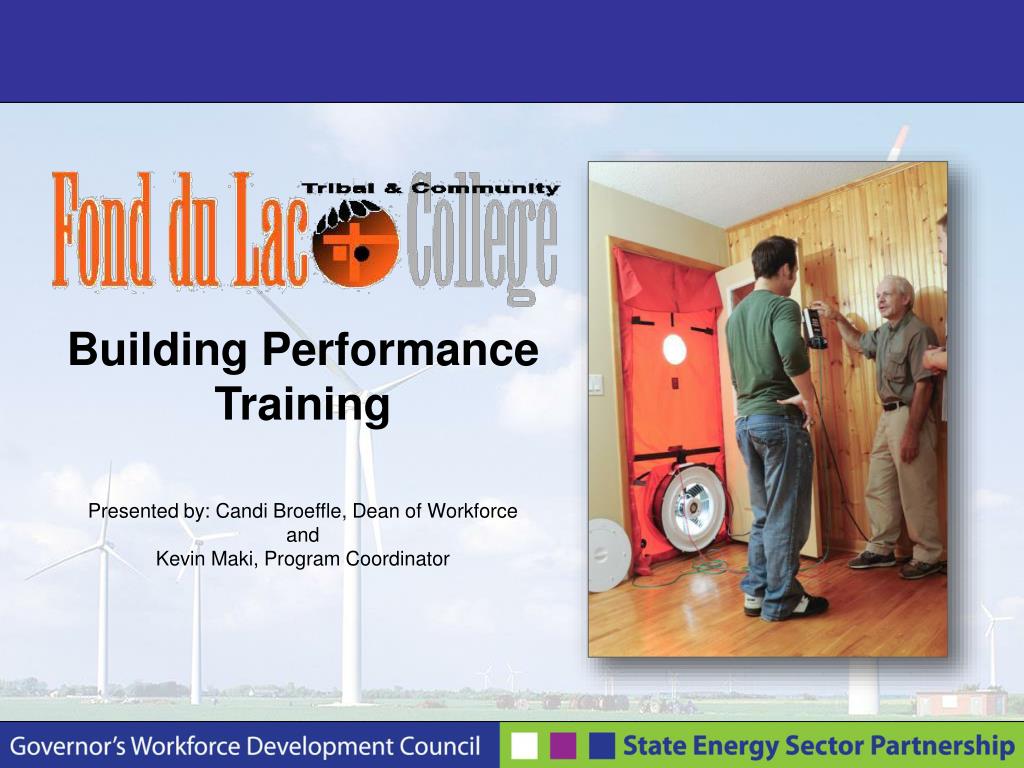 Fond du Lac Tribal & Community College

Building Performance Training

Presented by: Candi Broeffle, Dean of Workforce
and
Kevin Maki, Program Coordinator

Governor's Workforce Development Council

State Energy Sector Partnership